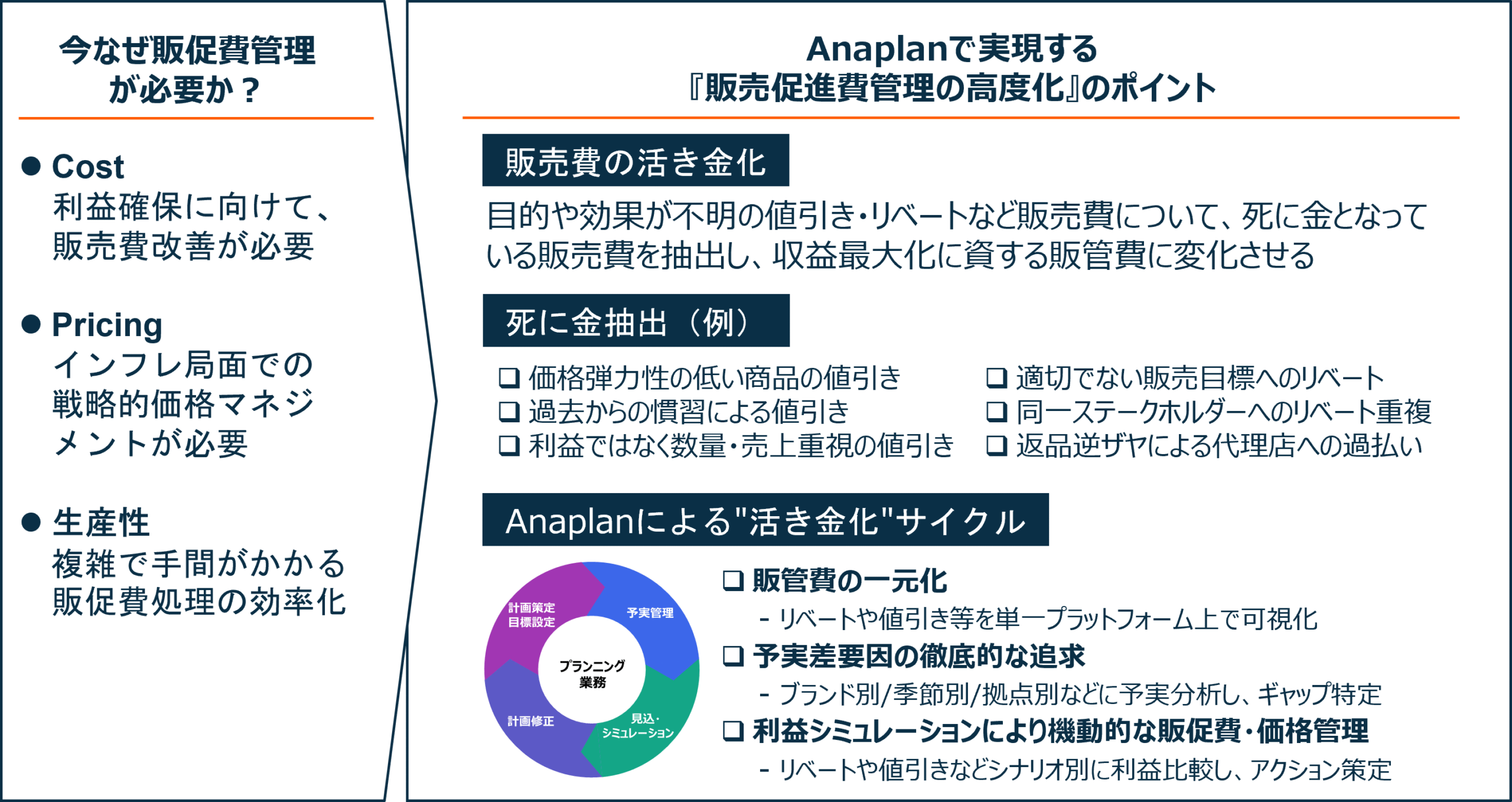 今なぜ販促費管理が必要か？

● Cost
利益確保に向けて、販売費改善が必要

● Pricing
インフレ局面での戦略的価格マネジメントが必要

● 生産性
複雑で手間がかかる販促費処理の効率化

Anaplanで実現する
『販売促進費管理の高度化』のポイント

販売費の活き金化

目的や効果が不明の値引き・リベートなど販売費について、死に金となっている販売費を抽出し、収益最大化に資する販管費に変化させる

死に金抽出（例）

❑ 価格弾力性の低い商品の値引き
❑ 過去からの慣習による値引き
❑ 利益ではなく数量・売上重視の値引き

❑ 適切でない販売目標へのリベート
❑ 同一ステークホルダーへのリベート重複
❑ 返品逆ザヤによる代理店への過払い

Anaplanによる"活き金化"サイクル

計画策定
目標設定
予実管理
プランニング
業務
計画修正
見込・
シミュレーション

❑ 販管費の一元化
- リベートや値引き等を単一プラットフォーム上で可視化
❑ 予実差要因の徹底的な追求
- ブランド別/季節別/拠点別などに予実分析し、ギャップ特定
❑ 利益シミュレーションにより機動的な販促費・価格管理
- リベートや値引きなどシナリオ別に利益比較し、アクション策定